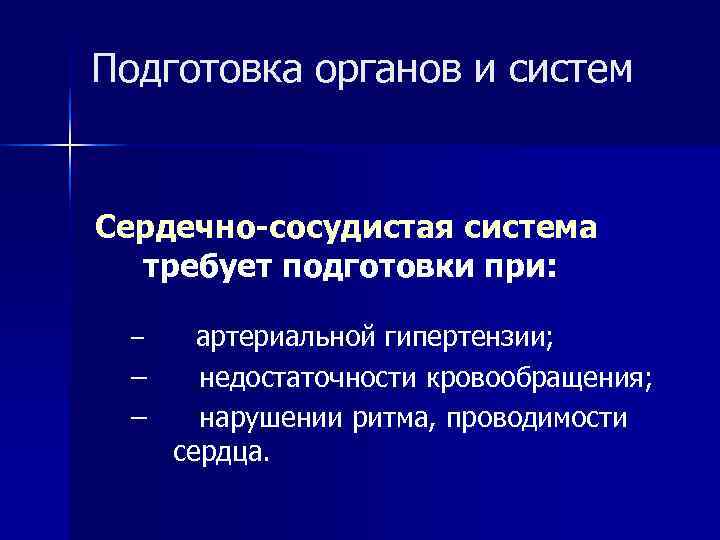 Подготовка органов и систем

Сердечно-сосудистая система требует подготовки при:

– артериальной гипертензии;
– недостаточности кровообращения;
– нарушении ритма, проводимости сердца.